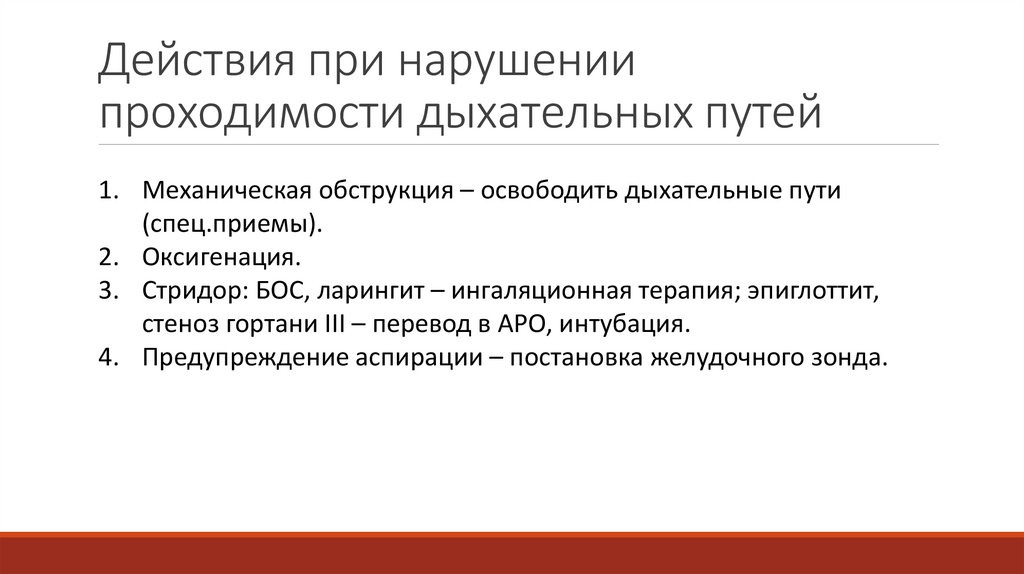 Действия при нарушении проходимости дыхательных путей

1. Механическая обструкция – освободить дыхательные пути (спец.приемы).
2. Оксигенация.
3. Стридор: БОС, ларингит – ингаляционная терапия; эпиглоттит, стеноз гортани III – перевод в АРО, интубация.
4. Предупреждение аспирации – постановка желудочного зонда.